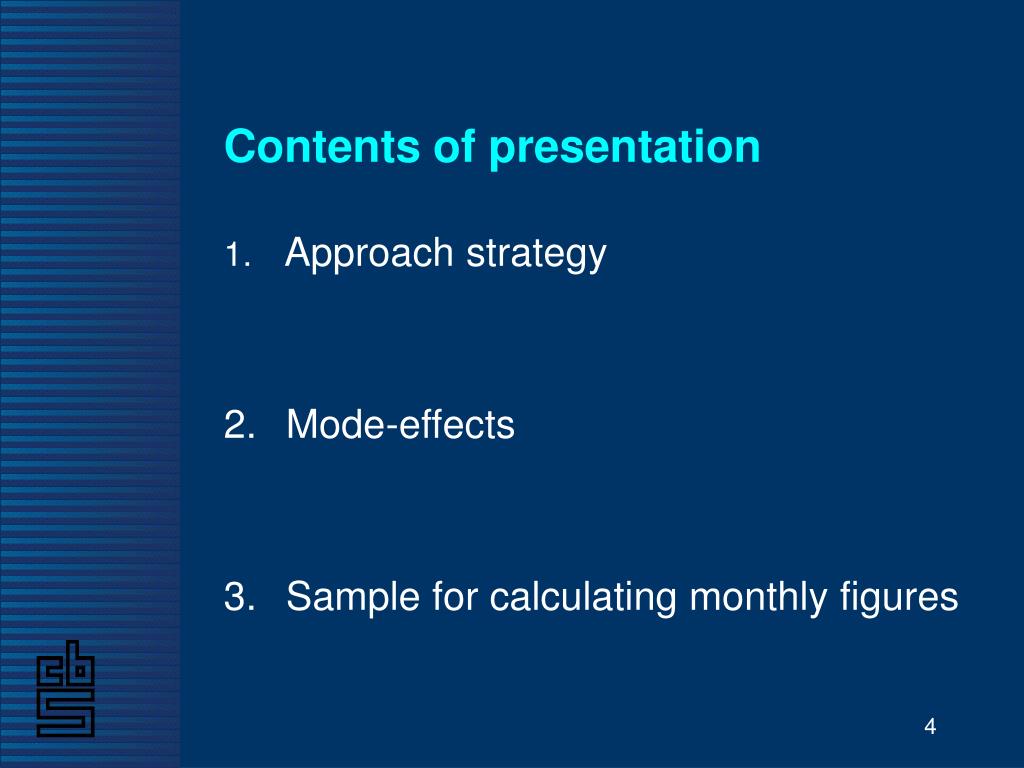 Contents of presentation

1. Approach strategy

2. Mode-effects

3. Sample for calculating monthly figures

cbs

4